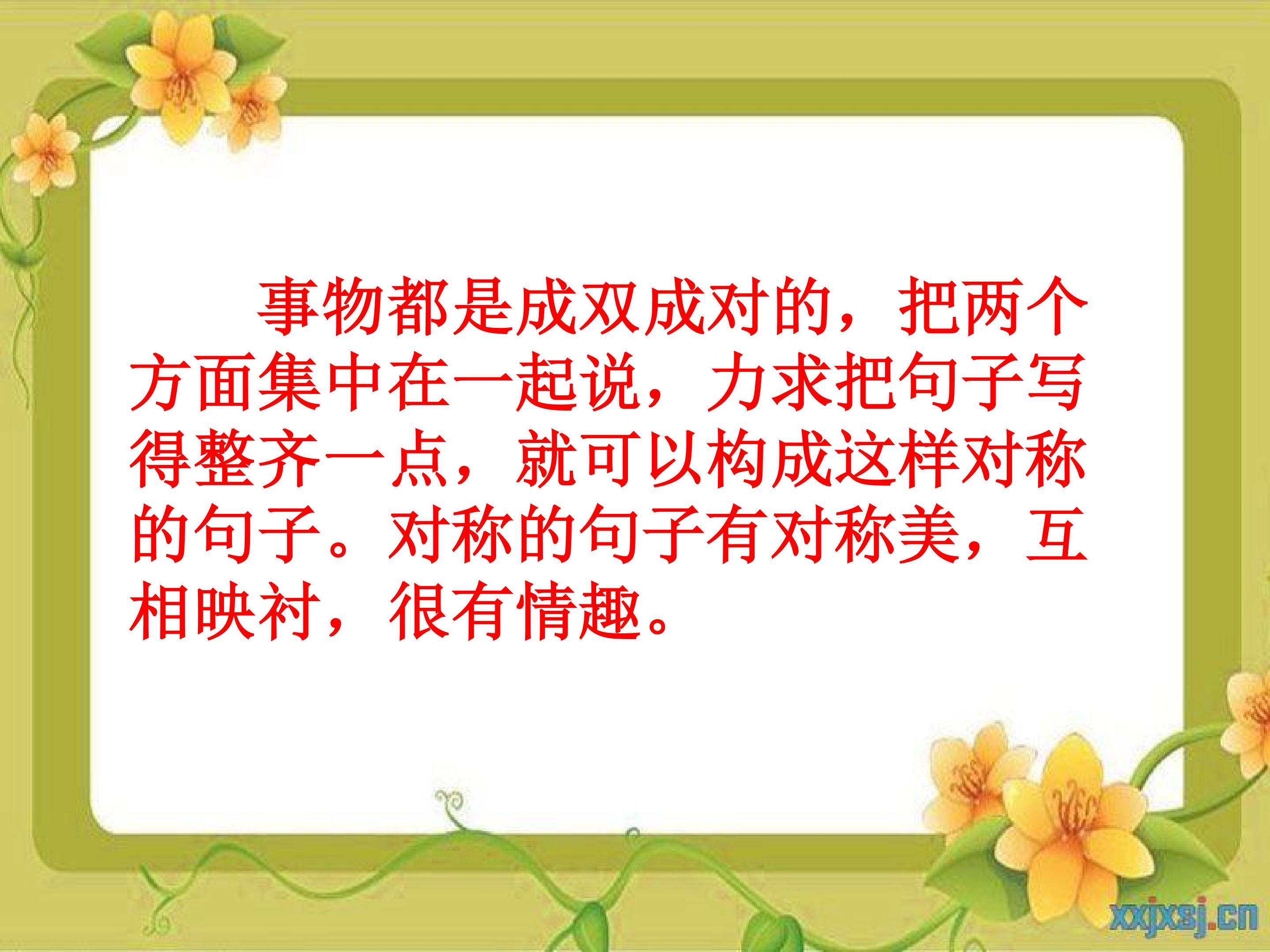 事物都是成双成对的，把两个方面集中在一起说，力求把句子写得整齐一点，就可以构成这样对称的句子。对称的句子有对称美，互相映衬，很有情趣。

xxjxsj.cn